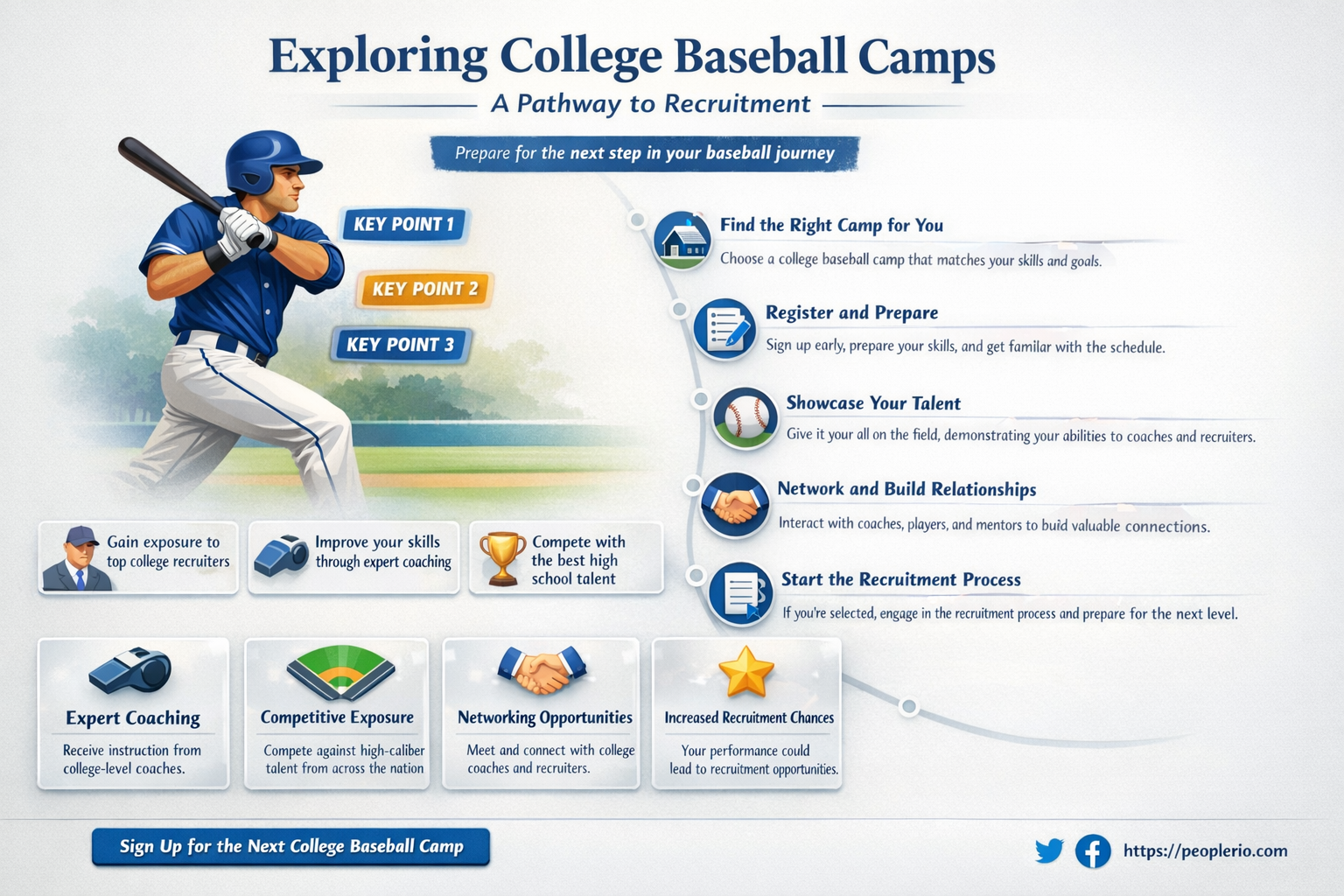 Exploring College Baseball Camps

A Pathway to Recruitment

Prepare for the next step in your baseball journey

KEY POINT 1

KEY POINT 2

KEY POINT 3

Find the Right Camp for You
Choose a college baseball camp that matches your skills and goals.

Register and Prepare
Sign up early, prepare your skills, and get familar with the schedule.

Showcase Your Talent
Give it your all on the field, demonstrating your abilities to coaches and recruiters.

Network and Build Relationships
Interact with coaches, players, and mentors to buid valuable connections.

Start the Recruitment Process
If you're selected, engage in the recruitment process and prepare for the next level.

Gain exposure to top college recruiters

Improve your skills through expert coaching

Compete with the best high school talent

Expert Coaching
Receive instruction from college-level coaches.

Competitive Exposure
Compete against high-caliber talent from across the nation

Networking Opportunities
Meet and connect with college coaches and recruiters.

Increased Recruitment Chances
Your performance could lead to recruitment opportunities.

Sign Up for the Next College Baseball Camp

https://peoplerio.com